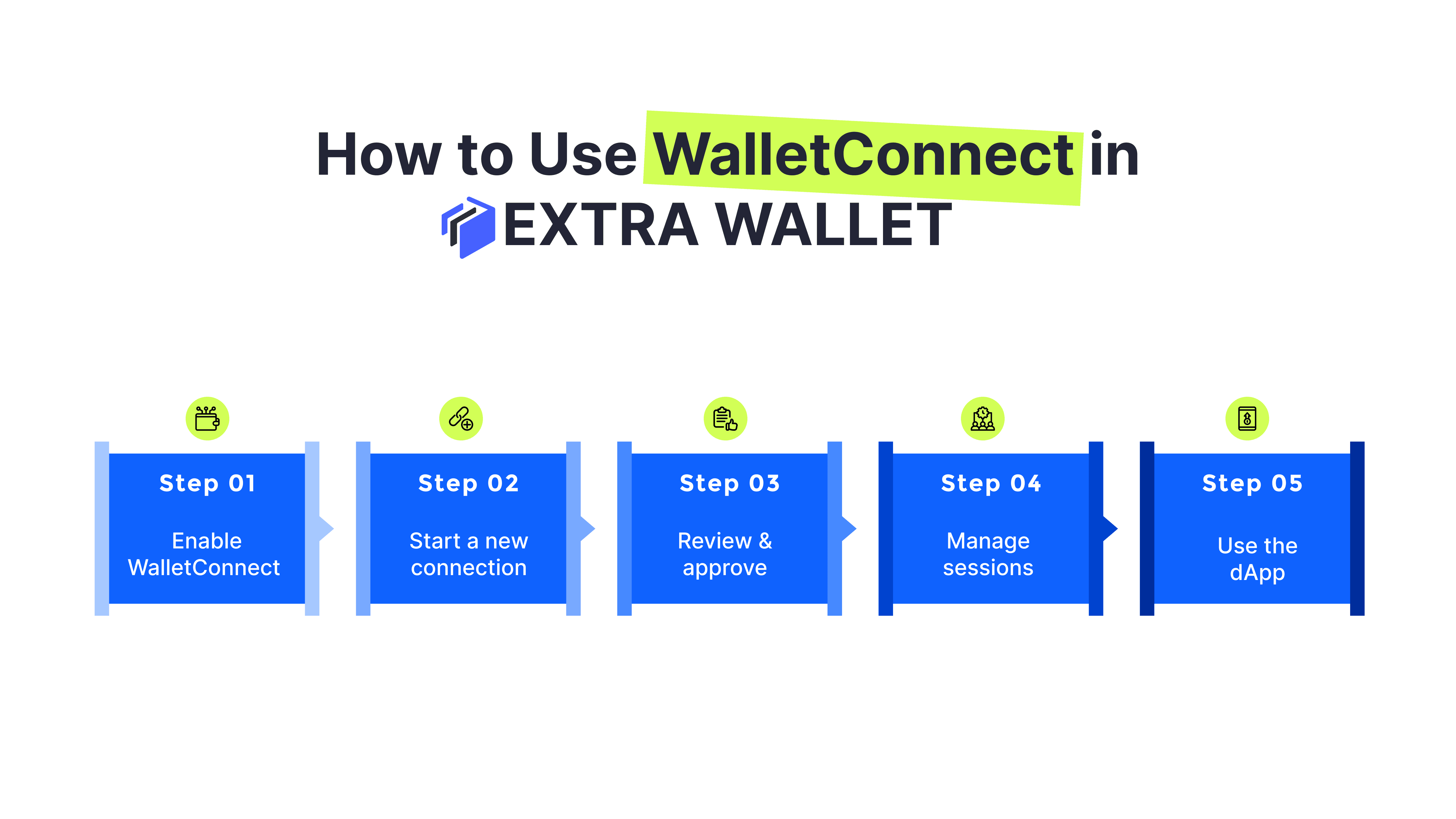 How to Use WalletConnect in EXTRA WALLET

Step 01
Enable WalletConnect

Step 02
Start a new connection

Step 03
Review & approve

Step 04
Manage sessions

Step 05
Use the dApp